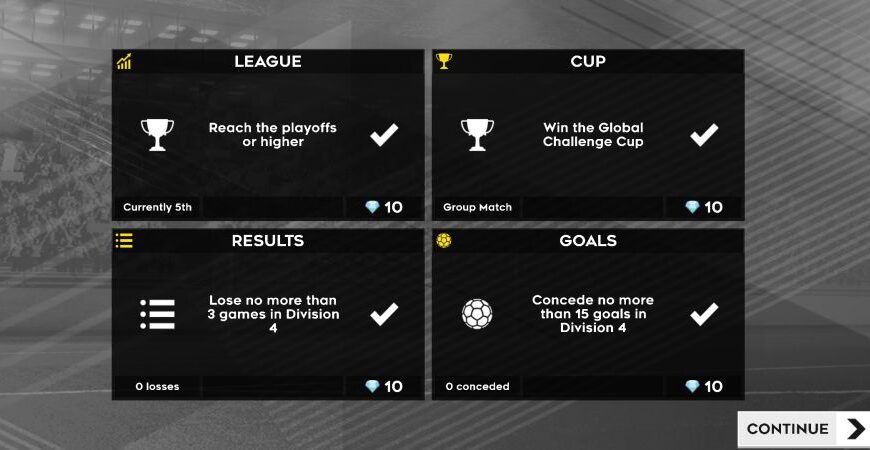 LEAGUE

Reach the playoffs or higher

Currently 5th

10

CUP

Win the Global Challenge Cup

Group Match

10

RESULTS

Lose no more than 3 games in Division 4

0 losses

10

GOALS

Concede no more than 15 goals in Division 4

0 conceded

10

CONTINUE